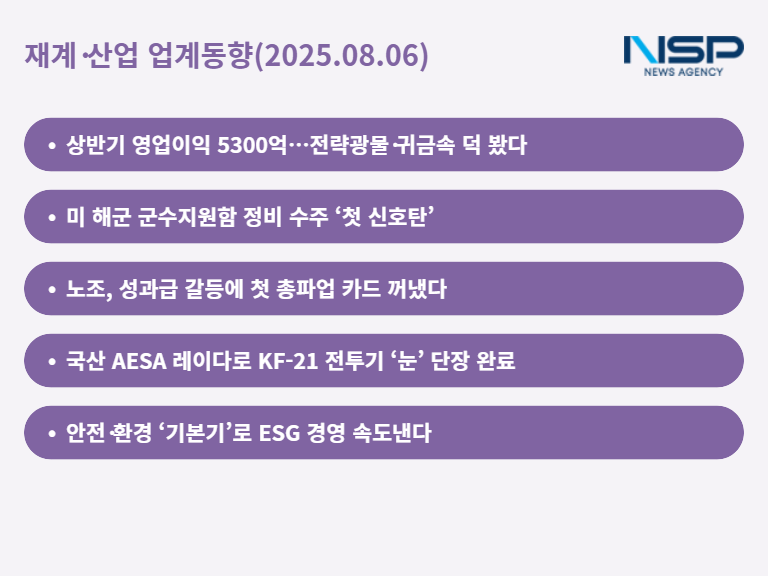 재계·산업 업계동향(2025.08.06)

NSP
NEWS AGENCY

• 상반기 영업이익 5300억…전략광물·귀금속 덕 봤다

• 미 해군 군수지원함 정비 수주 ‘첫 신호탄’

• 노조, 성과급 갈등에 첫 총파업 카드 꺼냈다

• 국산 AESA 레이다로 KF-21 전투기 ‘눈’ 단장 완료

• 안전·환경 ‘기본기’로 ESG 경영 속도낸다